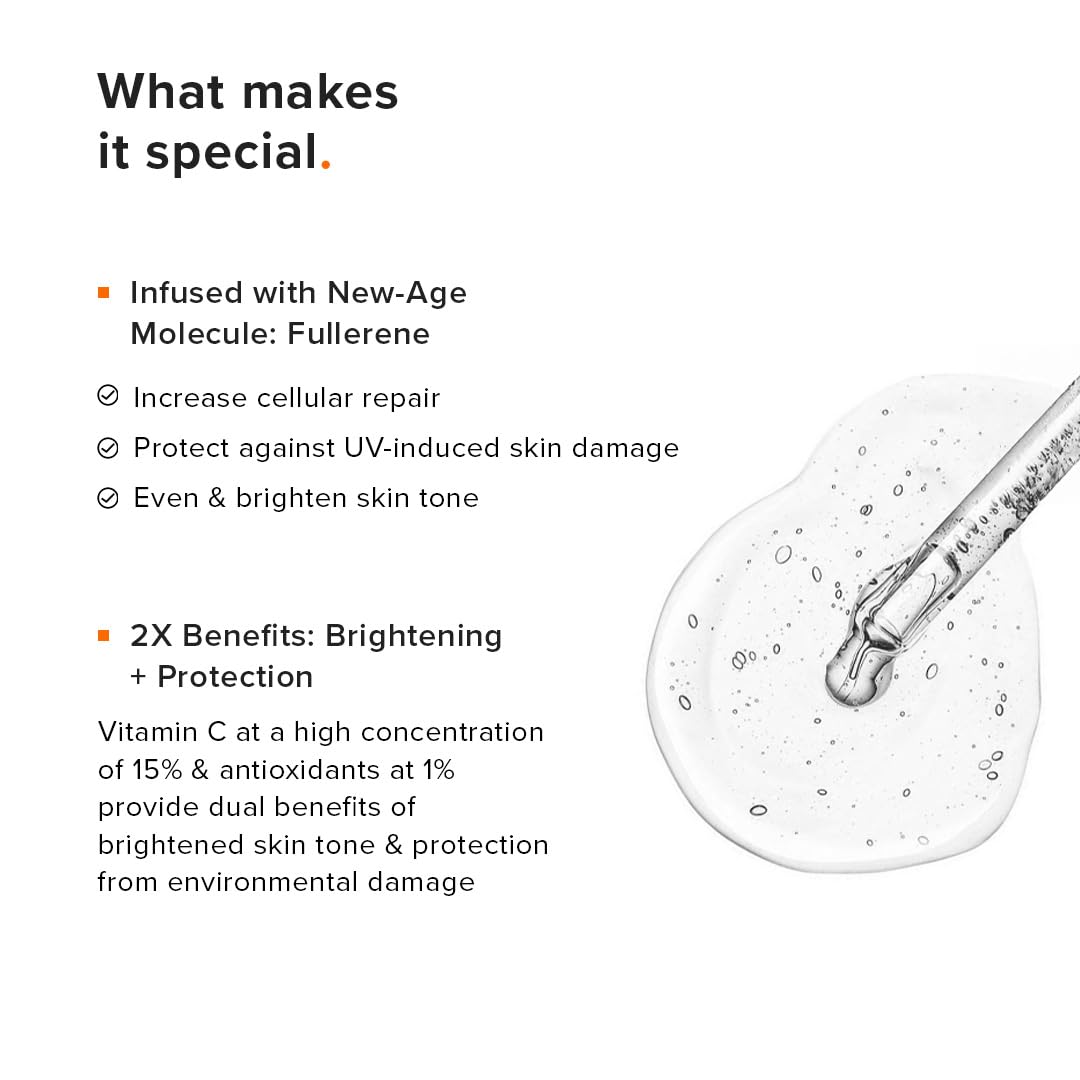 What makes it special.

Infused with New-Age Molecule: Fullerene

Increase cellular repair

Protect against UV-induced skin damage

Even & brighten skin tone

2X Benefits: Brightening + Protection

Vitamin C at a high concentration of 15% & antioxidants at 1% provide dual benefits of brightened skin tone & protection from environmental damage